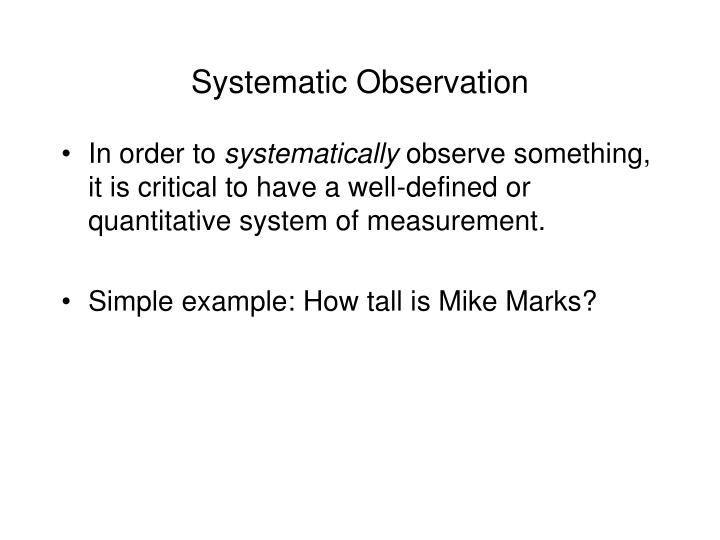 Systematic Observation

• In order to systematically observe something, it is critical to have a well-defined or quantitative system of measurement.

• Simple example: How tall is Mike Marks?